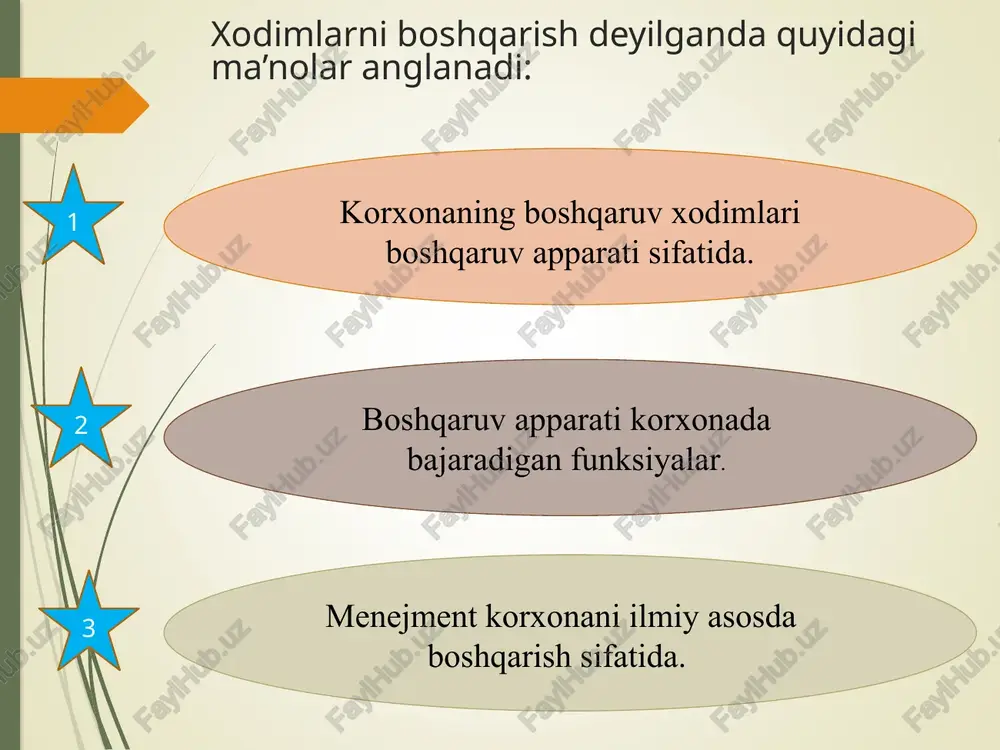 Xodimlarni boshqarish deyilganda quyidagi ma’nolar anglanadi:

1

Korxonaning boshqaruv xodimlari boshqaruv apparati sifatida.

2

Boshqaruv apparati korxonada bajaradigan funksiyalar.

3

Menejment korxonani ilmiy asosda boshqarish sifatida.

FaylHub.uz